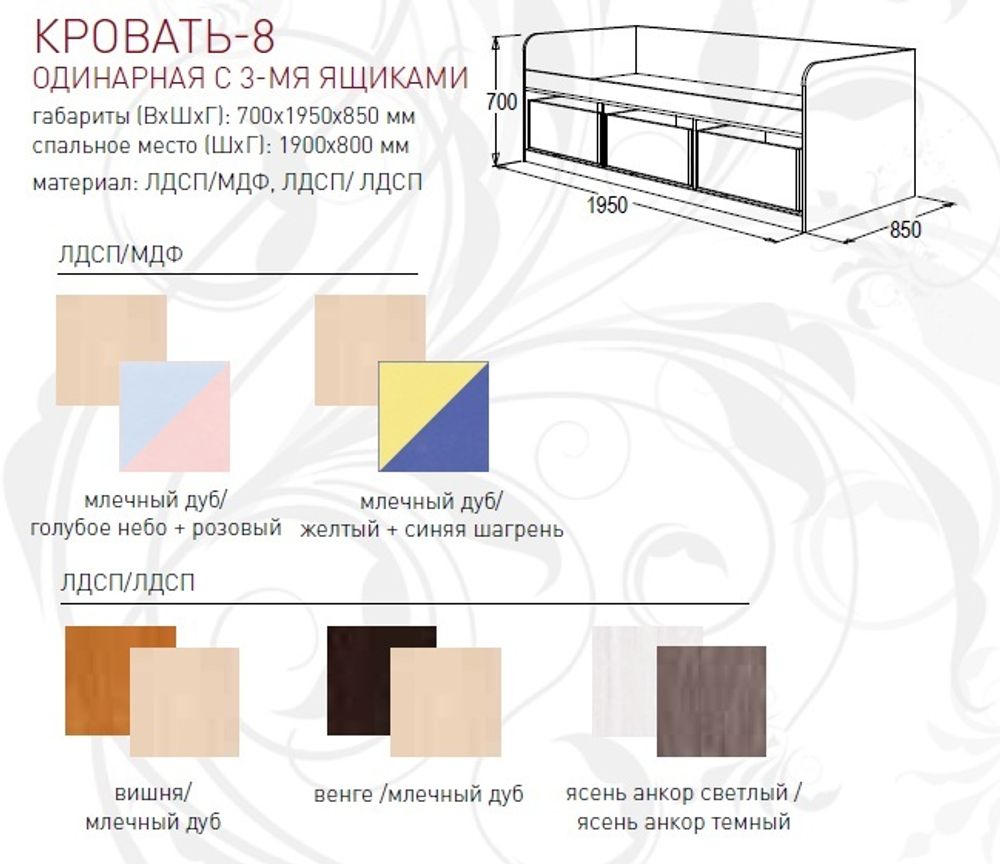 КРОВАТЬ-8
ОДИНАРНАЯ С 3-МЯ ЯЩИКАМИ
габариты (ВхШхГ): 700х1950х850 мм
спальное место (ШхГ): 1900х800 мм
материал: ЛДСП/МДФ, ЛДСП/ ЛДСП

700
1950
850

ЛДСП/МДФ

млечный дуб/
голубое небо + розовый

млечный дуб/
желтый + синяя шагрень

ЛДСП/ЛДСП

вишня/
млечный дуб

венге /млечный дуб

ясень анкор светлый /
ясень анкор темный